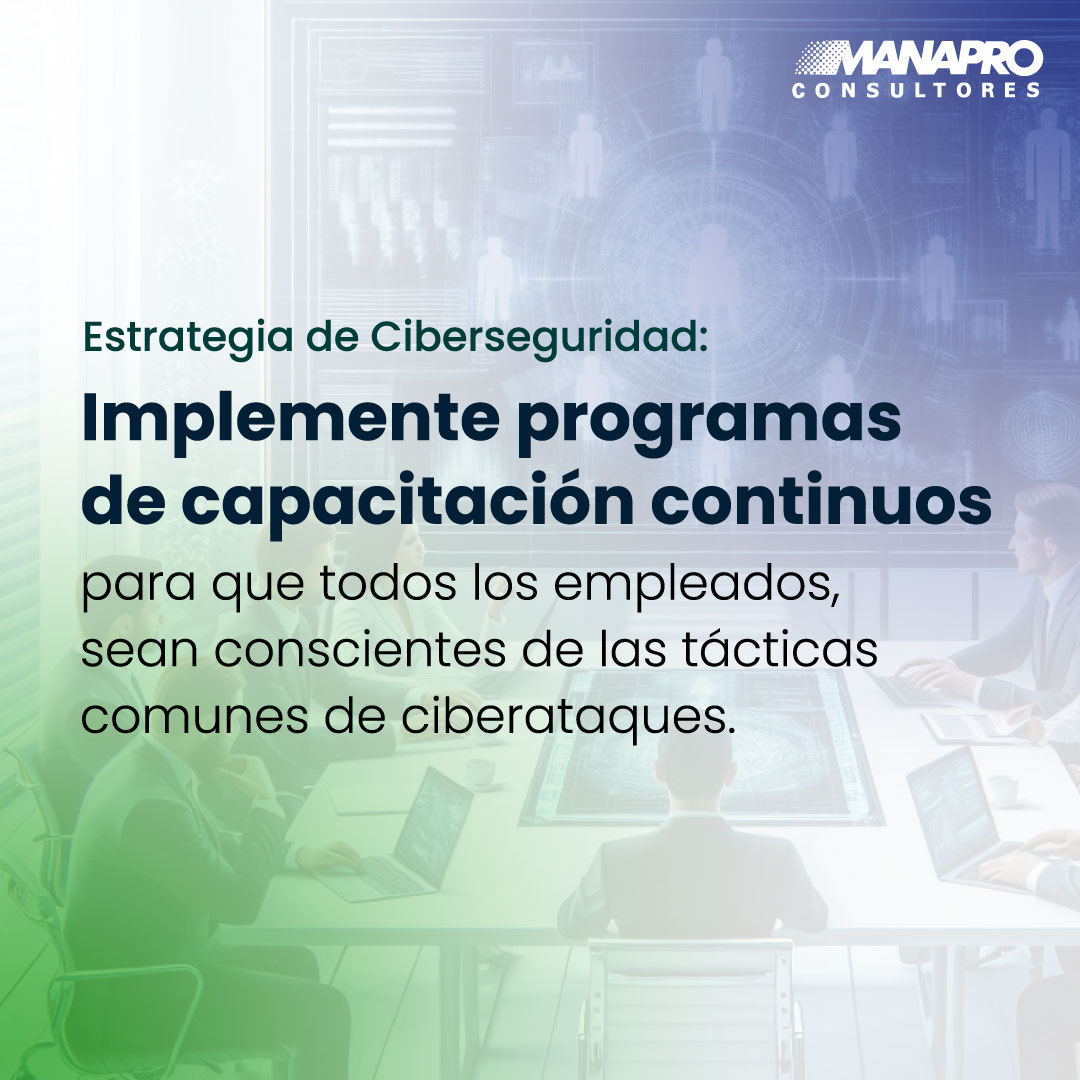 MANAPRO
CONSULTORES

Estrategia de Ciberseguridad:

Implemente programas de capacitación continuos

para que todos los empleados, sean conscientes de las tácticas comunes de ciberataques.